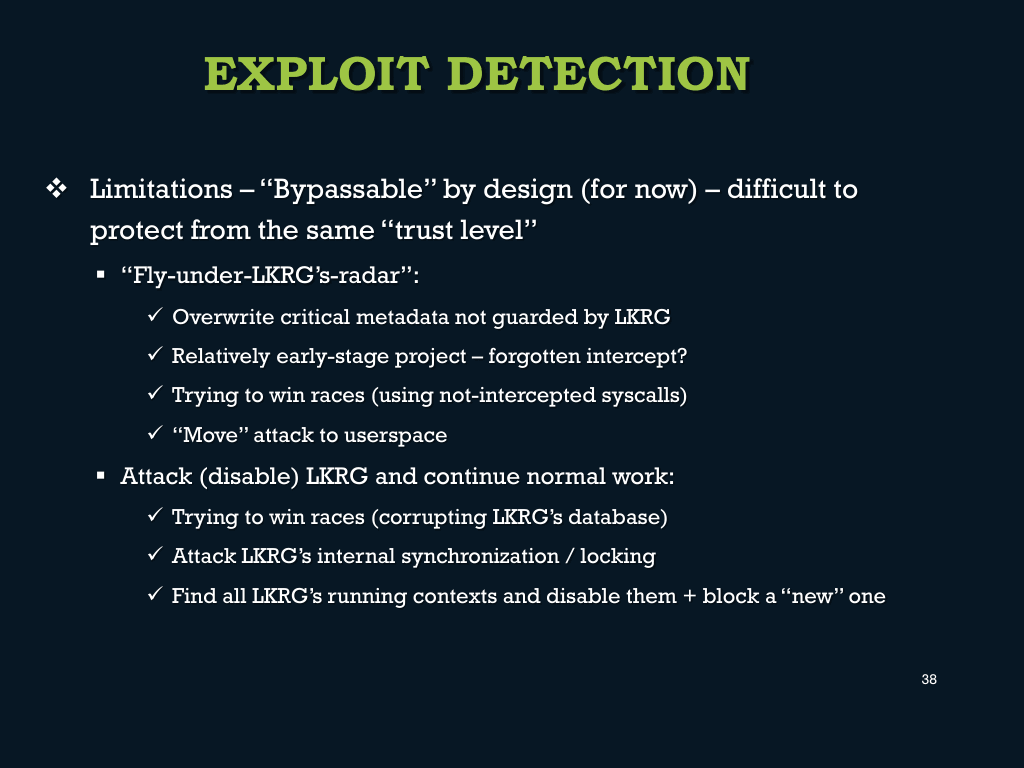 EXPLOIT DETECTION

❖ Limitations – "Bypassable" by design (for now) – difficult to protect from the same "trust level"

▪ "Fly-under-LKRG's-radar":

✓ Overwrite critical metadata not guarded by LKRG

✓ Relatively early-stage project – forgotten intercept?

✓ Trying to win races (using not-intercepted syscalls)

✓ "Move" attack to userspace

▪ Attack (disable) LKRG and continue normal work:

✓ Trying to win races (corrupting LKRG's database)

✓ Attack LKRG's internal synchronization / locking

✓ Find all LKRG's running contexts and disable them + block a "new" one

38